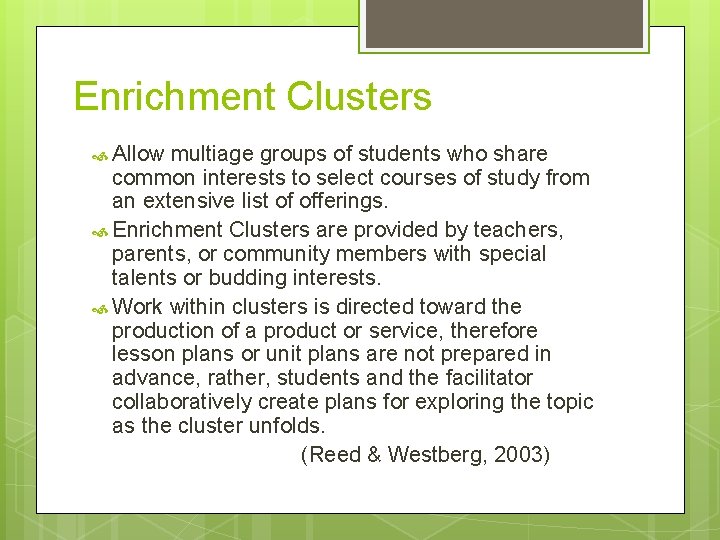 Enrichment Clusters

Allow multiage groups of students who share common interests to select courses of study from an extensive list of offerings.

Enrichment Clusters are provided by teachers, parents, or community members with special talents or budding interests.

Work within clusters is directed toward the production of a product or service, therefore lesson plans or unit plans are not prepared in advance, rather, students and the facilitator collaboratively create plans for exploring the topic as the cluster unfolds.

(Reed & Westberg, 2003)